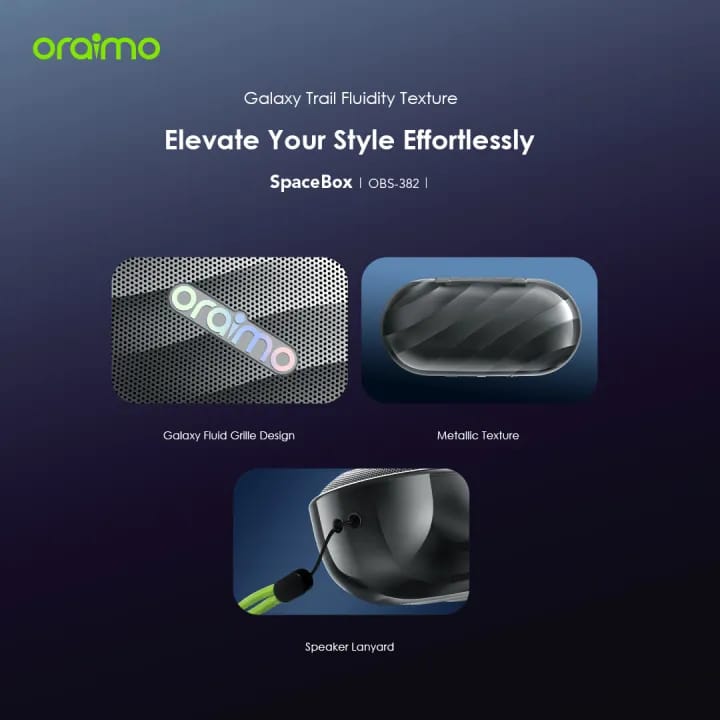 oraimo

Galaxy Trail Fluidity Texture

Elevate Your Style Effortlessly

SpaceBox | OBS-382 |

oraimo

Galaxy Fluid Grille Design

Metallic Texture

Speaker Lanyard